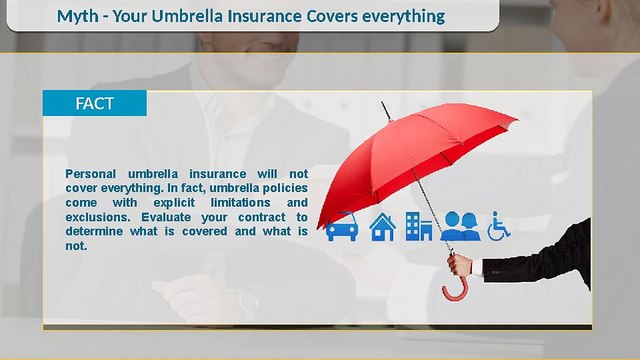 Myth - Your Umbrella Insurance Covers everything

FACT

Personal umbrella insurance will not cover everything. In fact, umbrella policies come with explicit limitations and exclusions. Evaluate your contract to determine what is covered and what is not.